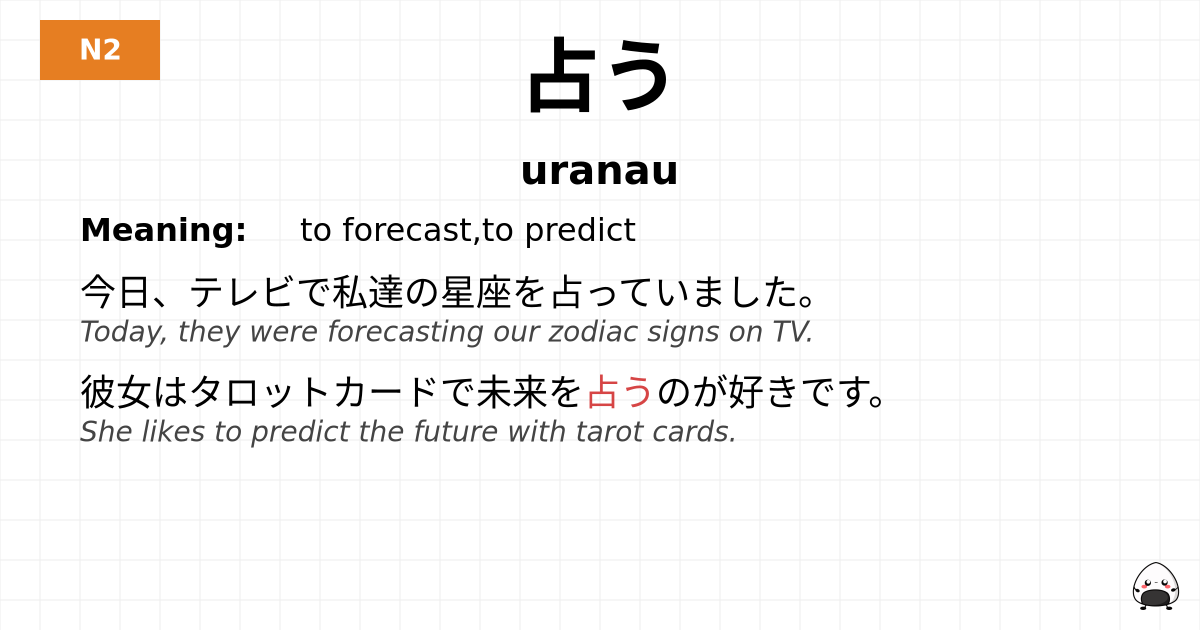 N2

占う

uranau

Meaning: to forecast,to predict

今日、テレビで私達の星座を占っていました。
Today, they were forecasting our zodiac signs on TV.

彼女はタロットカードで未来を占うのが好きです。
She likes to predict the future with tarot cards.